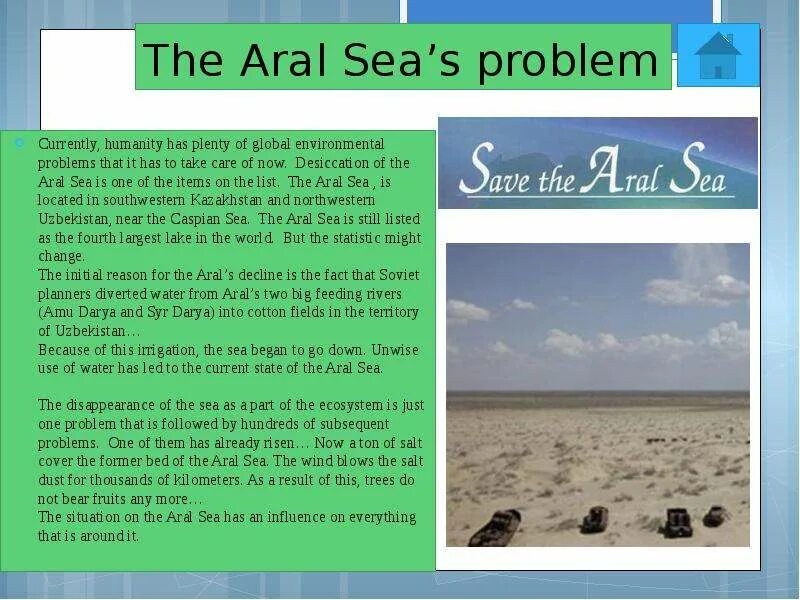 The Aral Sea's problem

Currently, humanity has plenty of global environmental problems that it has to take care of now. Desiccation of the Aral Sea is one of the items on the list. The Aral Sea , is located in southwestern Kazakhstan and northwestern Uzbekistan, near the Caspian Sea. The Aral Sea is still listed as the fourth largest lake in the world. But the statistic might change.
The initial reason for the Aral's decline is the fact that Soviet planners diverted water from Aral's two big feeding rivers (Amu Darya and Syr Darya) into cotton fields in the territory of Uzbekistan…
Because of this irrigation, the sea began to go down. Unwise use of water has led to the current state of the Aral Sea.

The disappearance of the sea as a part of the ecosystem is just one problem that is followed by hundreds of subsequent problems. One of them has already risen… Now a ton of salt cover the former bed of the Aral Sea. The wind blows the salt dust for thousands of kilometers. As a result of this, trees do not bear fruits any more…
The situation on the Aral Sea has an influence on everything that is around it.

Save the Aral Sea